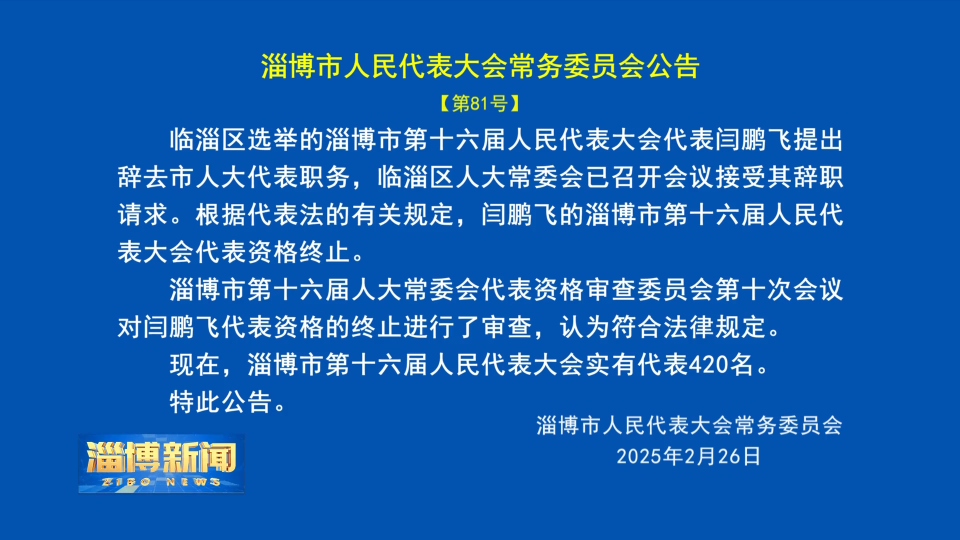 淄博市人民代表大会常务委员会公告

【第81号】

临淄区选举的淄博市第十六届人民代表大会代表闫鹏飞提出辞去市人大代表职务，临淄区人大常委会已召开会议接受其辞职请求。根据代表法的有关规定，闫鹏飞的淄博市第十六届人民代表大会代表资格终止。

淄博市第十六届人大常委会代表资格审查委员会第十次会议对闫鹏飞代表资格的终止进行了审查，认为符合法律规定。

现在，淄博市第十六届人民代表大会实有代表420名。

特此公告。

淄博市人民代表大会常务委员会
2025年2月26日

淄博新闻
ZIBO NEWS